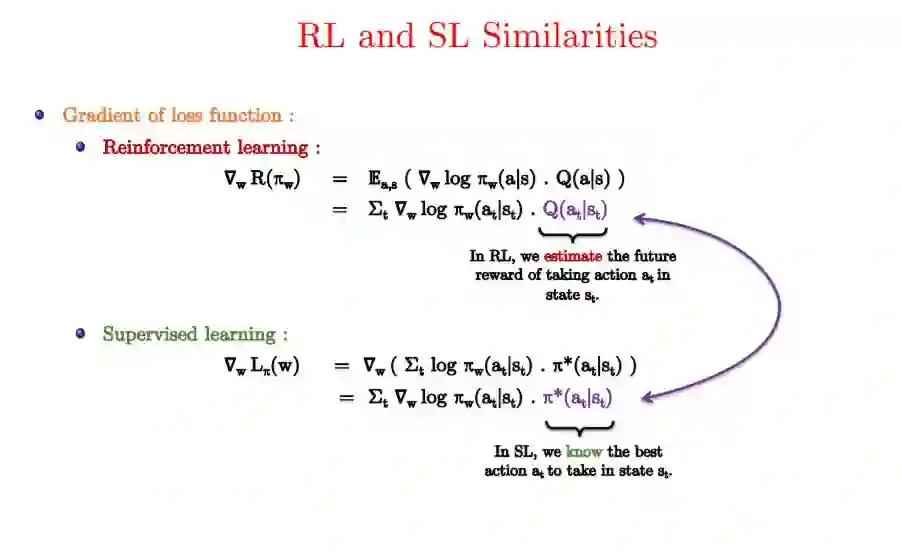 RL and SL Similarities

Gradient of loss function :

Reinforcement learning :

$\nabla_w R(\pi_w) = \mathbb{E}_{a,s} ( \nabla_w \log \pi_w(a|s) . Q(a|s) )$
$= \Sigma_t \nabla_w \log \pi_w(a_t|s_t) . Q(a_t|s_t)$

In RL, we estimate the future reward of taking action $a_t$ in state $s_t$.

Supervised learning :

$\nabla_w L_\pi(w) = \nabla_w ( \Sigma_t \log \pi_w(a_t|s_t) . \pi^*(a_t|s_t) )$
$= \Sigma_t \nabla_w \log \pi_w(a_t|s_t) . \pi^*(a_t|s_t)$

In SL, we know the best action $a_t$ to take in state $s_t$.